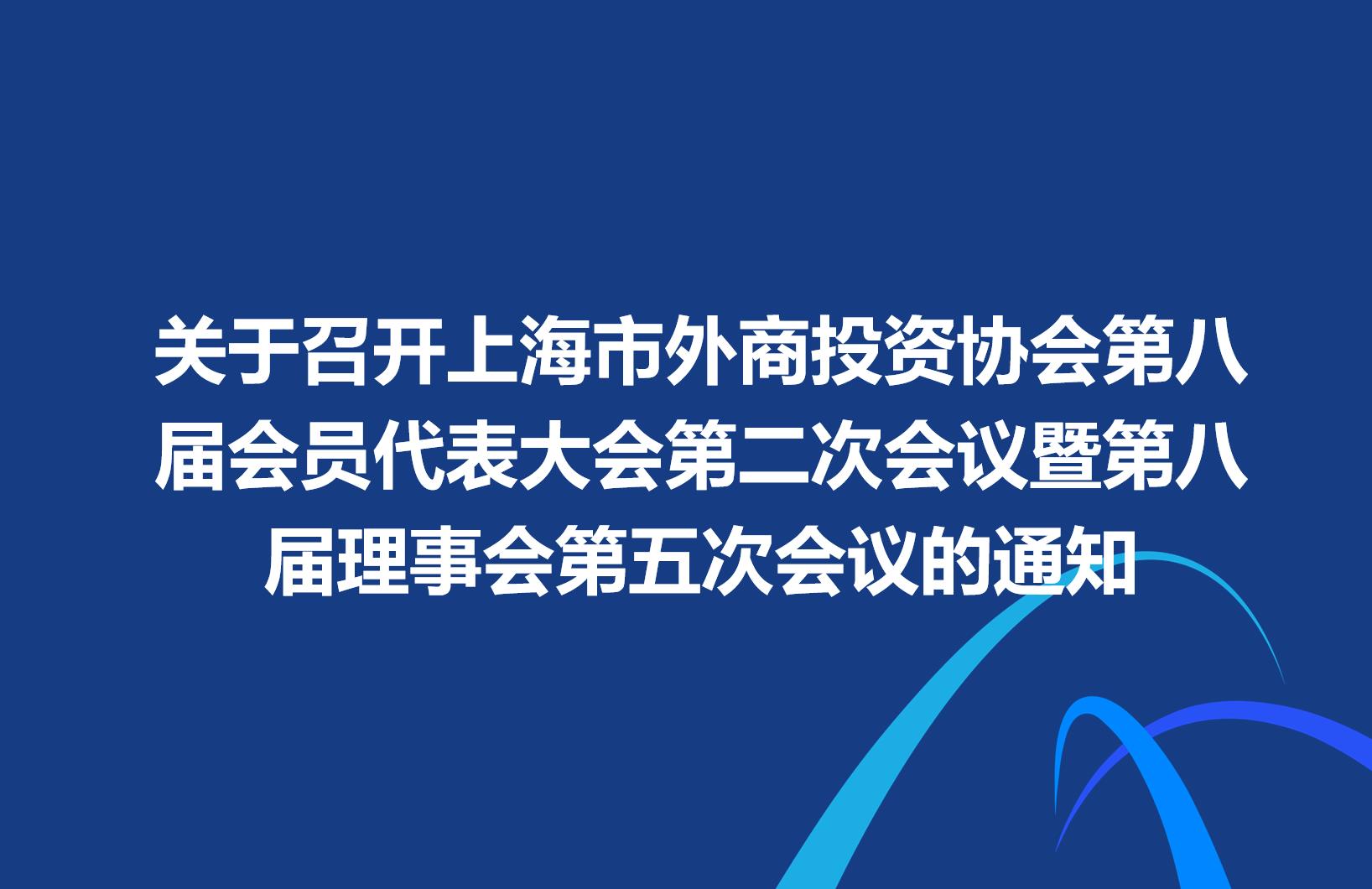 关于召开上海市外商投资协会第八届会员代表大会第二次会议暨第八届理事会第五次会议的通知